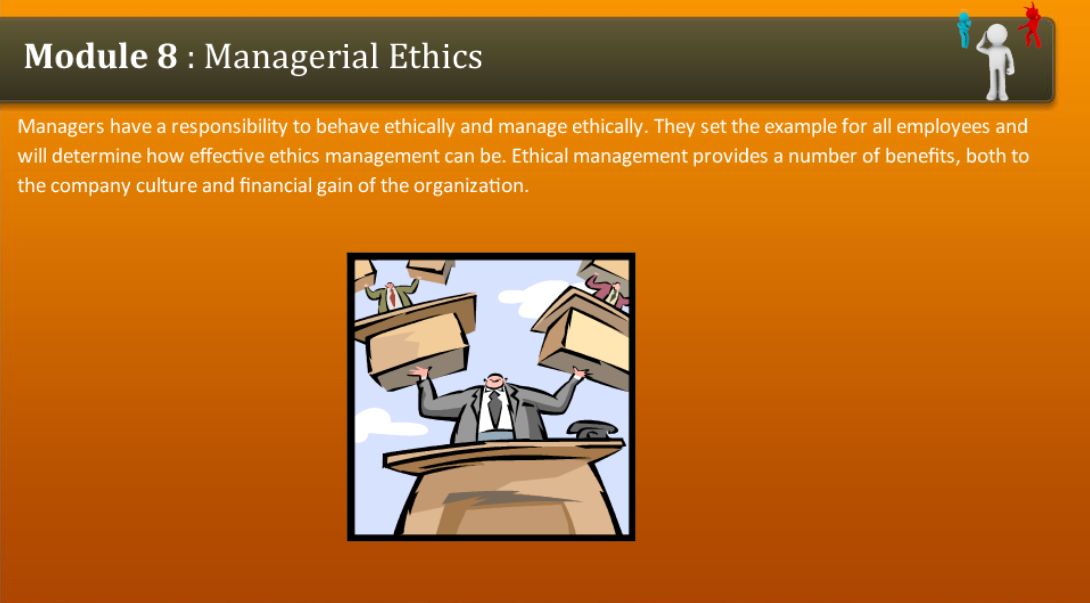 Module 8 : Managerial Ethics

Managers have a responsibility to behave ethically and manage ethically. They set the example for all employees and will determine how effective ethics management can be. Ethical management provides a number of benefits, both to the company culture and financial gain of the organization.